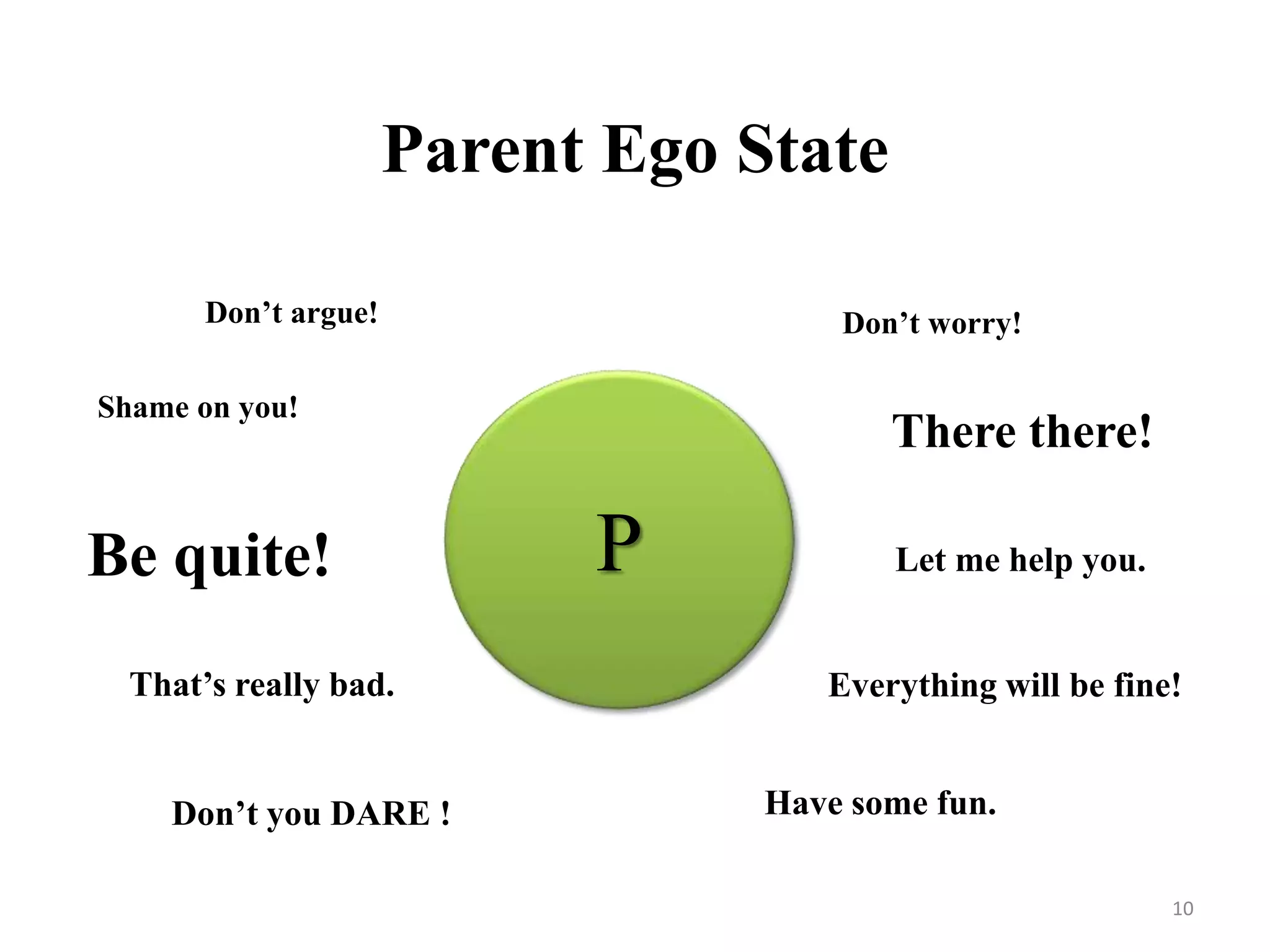 Parent Ego State

Don’t argue!

Shame on you!

Be quite!

That’s really bad.

Don’t you DARE !

P

Don’t worry!

There there!

Let me help you.

Everything will be fine!

Have some fun.

10